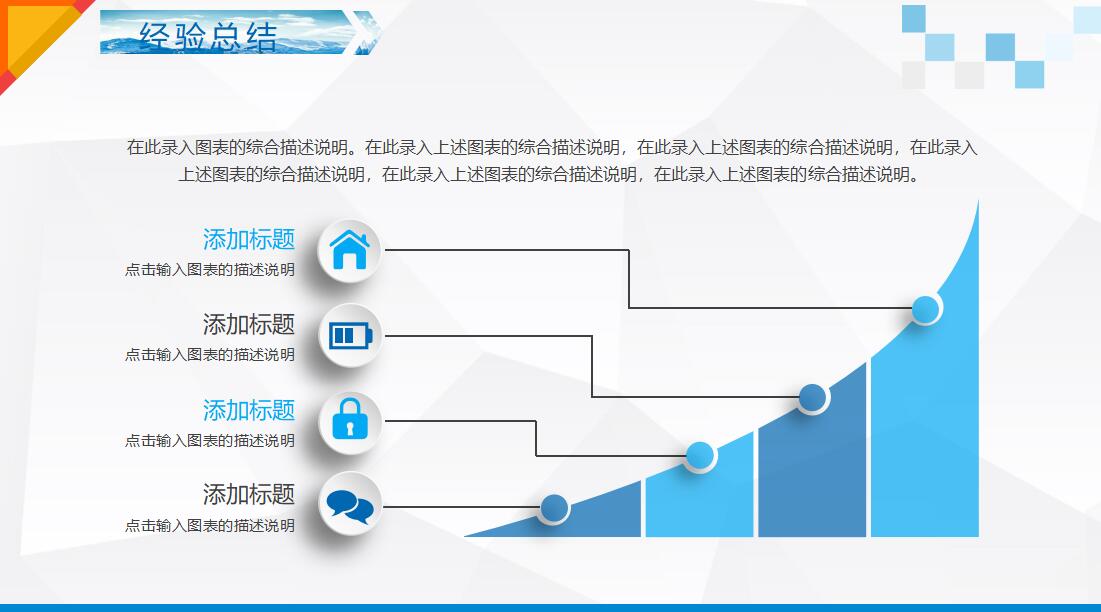 经验总结

在此录入图表的综合描述说明。在此录入上述图表的综合描述说明，在此录入上述图表的综合描述说明，在此录入上述图表的综合描述说明，在此录入上述图表的综合描述说明，在此录入上述图表的综合描述说明。

添加标题
点击输入图表的描述说明

添加标题
点击输入图表的描述说明

添加标题
点击输入图表的描述说明

添加标题
点击输入图表的描述说明